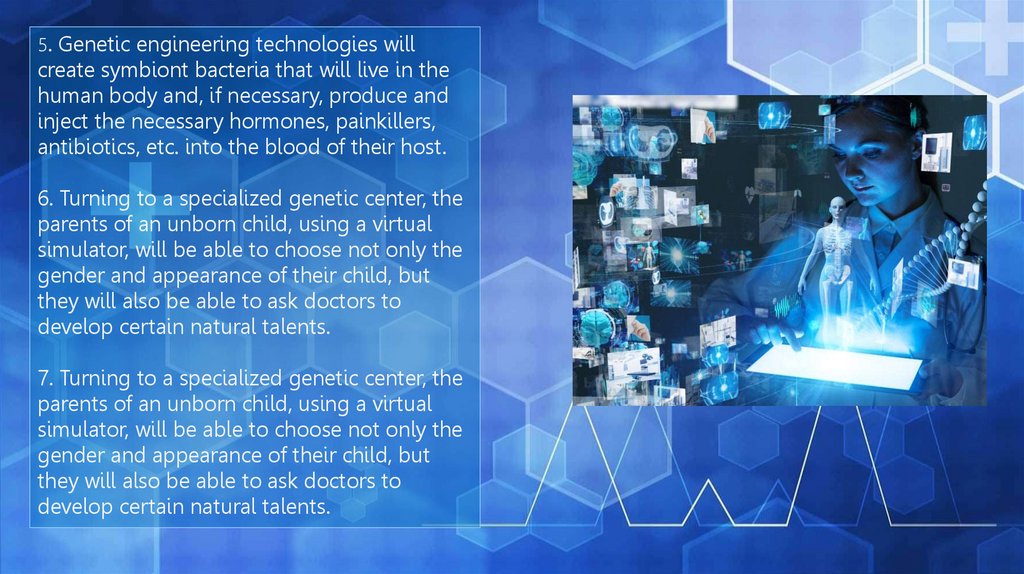 5. Genetic engineering technologies will create symbiont bacteria that will live in the human body and, if necessary, produce and inject the necessary hormones, painkillers, antibiotics, etc. into the blood of their host.

6. Turning to a specialized genetic center, the parents of an unborn child, using a virtual simulator, will be able to choose not only the gender and appearance of their child, but they will also be able to ask doctors to develop certain natural talents.

7. Turning to a specialized genetic center, the parents of an unborn child, using a virtual simulator, will be able to choose not only the gender and appearance of their child, but they will also be able to ask doctors to develop certain natural talents.